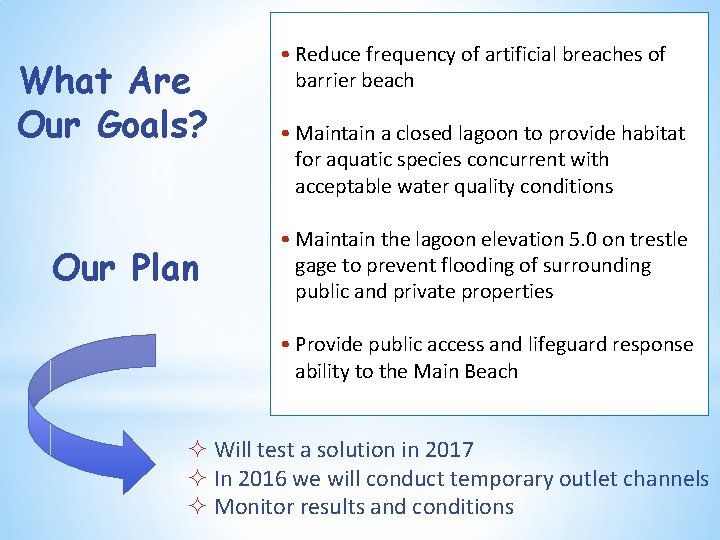 What Are Our Goals?

• Reduce frequency of artificial breaches of barrier beach

• Maintain a closed lagoon to provide habitat for aquatic species concurrent with acceptable water quality conditions

• Maintain the lagoon elevation 5.0 on trestle gage to prevent flooding of surrounding public and private properties

• Provide public access and lifeguard response ability to the Main Beach

Our Plan

✧ Will test a solution in 2017
✧ In 2016 we will conduct temporary outlet channels
✧ Monitor results and conditions